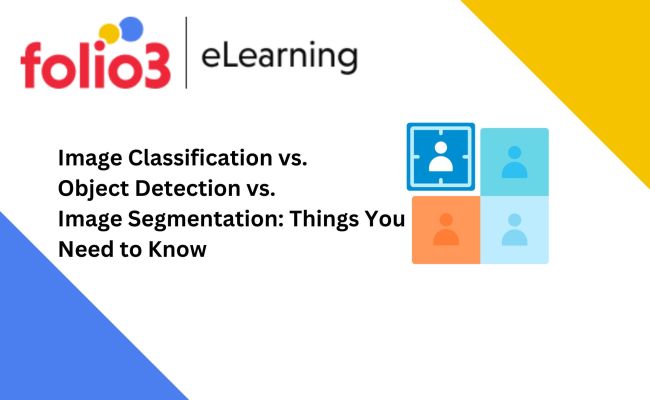 folio3 | eLearning

Image Classification vs. Object Detection vs. Image Segmentation: Things You Need to Know